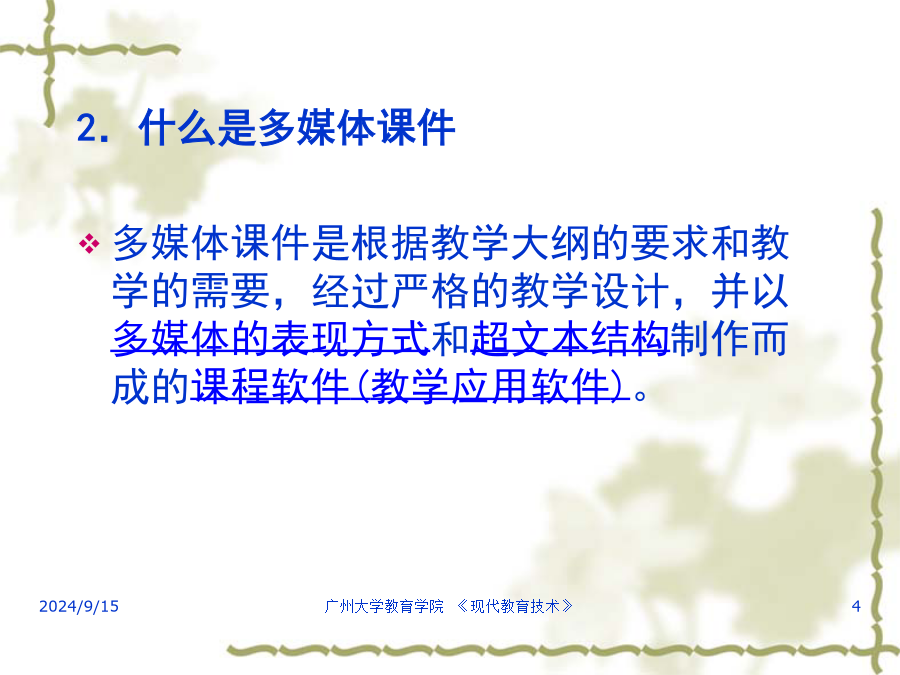 2. 什么是多媒体课件

❖ 多媒体课件是根据教学大纲的要求和教学的需要，经过严格的教学设计，并以多媒体的表现方式和超文本结构制作而成的课程软件(教学应用软件)。

2024/9/15

广州大学教育学院 《现代教育技术》

4